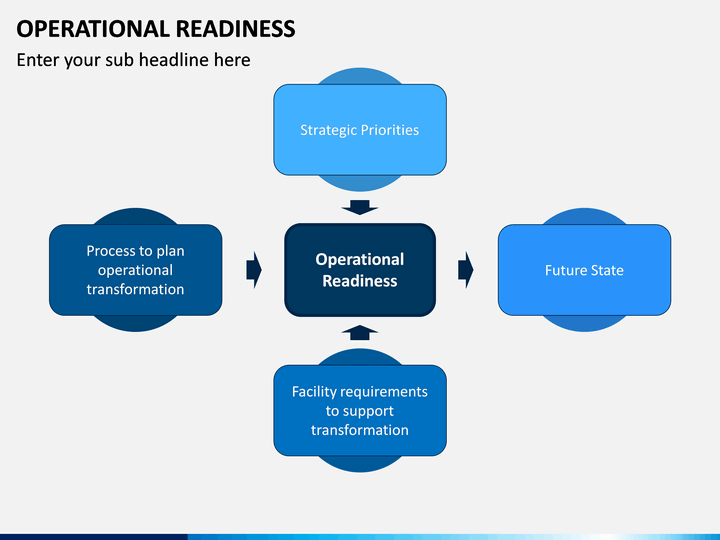 OPERATIONAL READINESS

Enter your sub headline here

Strategic Priorities

Process to plan operational transformation

Operational Readiness

Future State

Facility requirements to support transformation